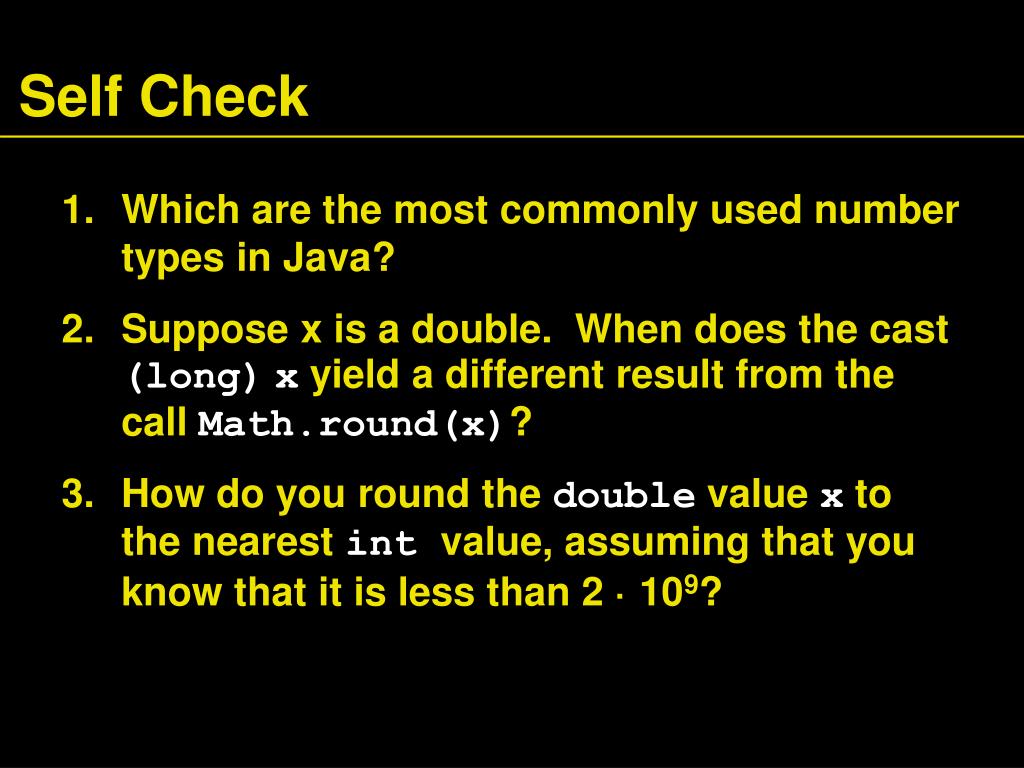 Self Check

1. Which are the most commonly used number types in Java?

2. Suppose x is a double. When does the cast (long) x yield a different result from the call Math.round(x)?

3. How do you round the double value x to the nearest int value, assuming that you know that it is less than $2 \cdot 10^9$?